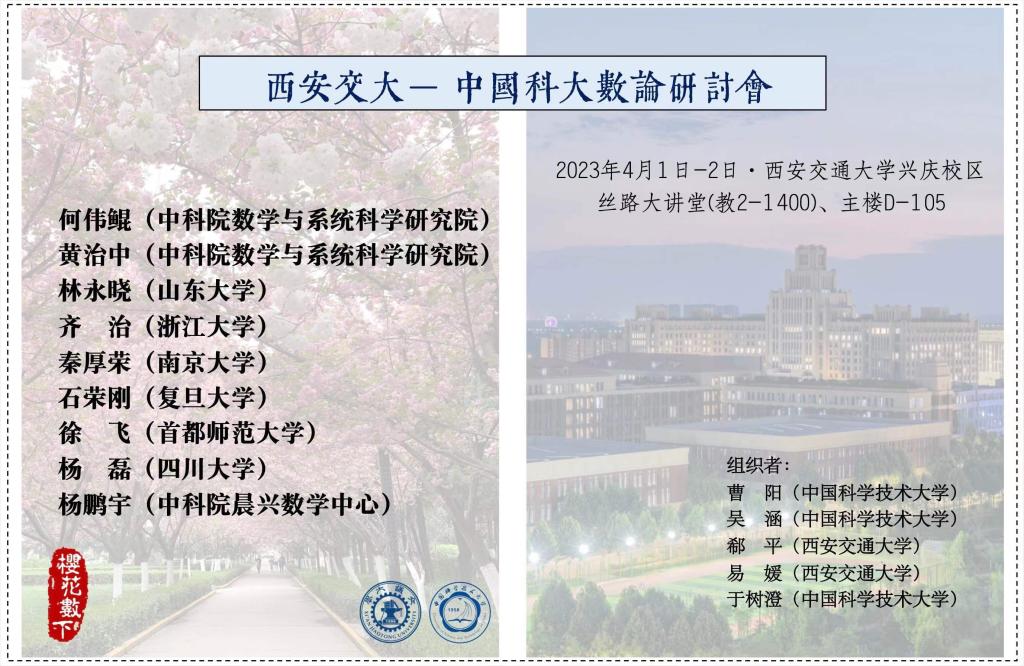 西安交大— 中國科大數論研討會

2023年4月1日-2日 · 西安交通大学兴庆校区
丝路大讲堂(教2-1400)、主楼D-105

何伟鲲（中科院数学与系统科学研究院）
黄治中（中科院数学与系统科学研究院）
林永晓（山东大学）
齐 治（浙江大学）
秦厚荣（南京大学）
石荣刚（复旦大学）
徐 飞（首都师范大学）
杨 磊（四川大学）
杨鹏宇（中科院晨兴数学中心）

组织者:
曹 阳（中国科学技术大学）
吴 涵（中国科学技术大学）
郗 平（西安交通大学）
易 媛（西安交通大学）
于树澄（中国科学技术大学）

樱花數下